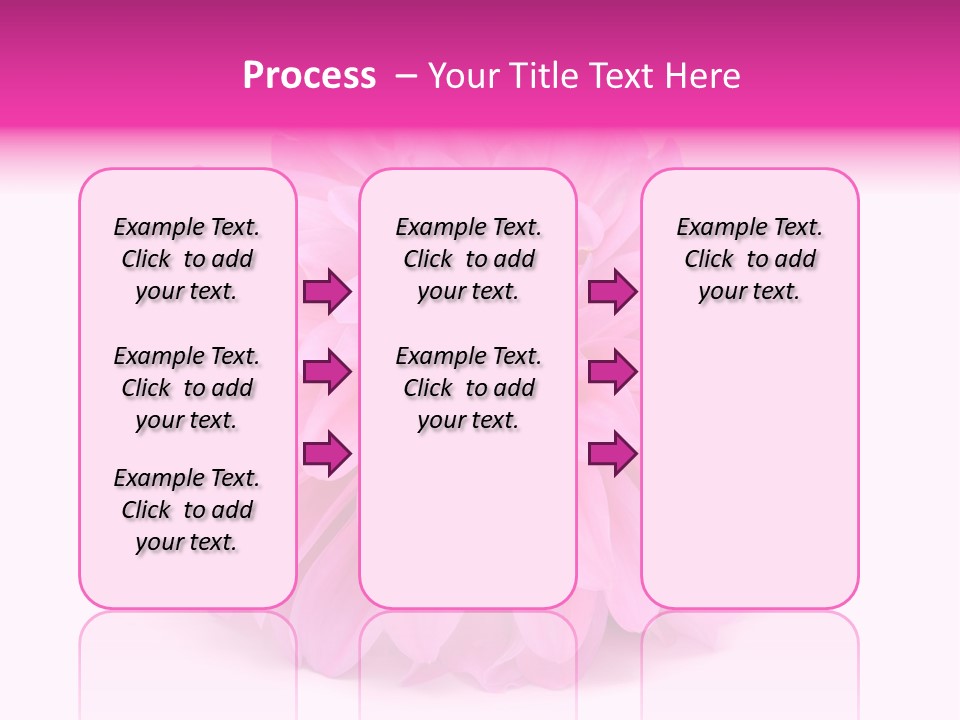 Process – Your Title Text Here

Example Text. Click to add your text.

Example Text. Click to add your text.

Example Text. Click to add your text.

Example Text. Click to add your text.

Example Text. Click to add your text.

Example Text. Click to add your text.